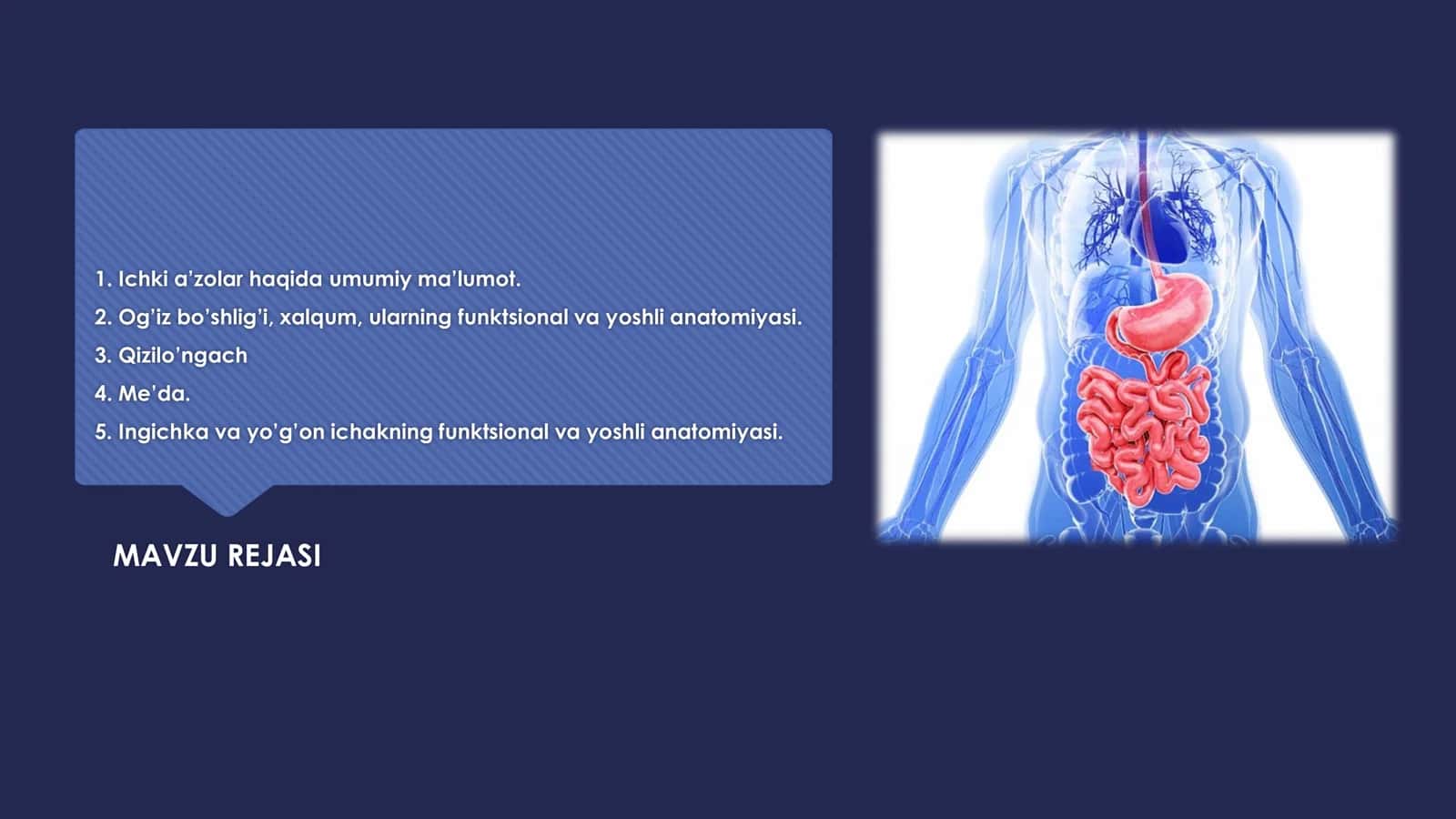 1. Ichki a’zolar haqida umumiy ma’lumot.
2. Og’iz bo’shlig’i, xalqum, ularning funktsional va yoshli anatomiyasi.
3. Qizilo’ngach
4. Me’da.
5. Ingichka va yo’g’on ichakning funktsional va yoshli anatomiyasi.

MAVZU REJASI